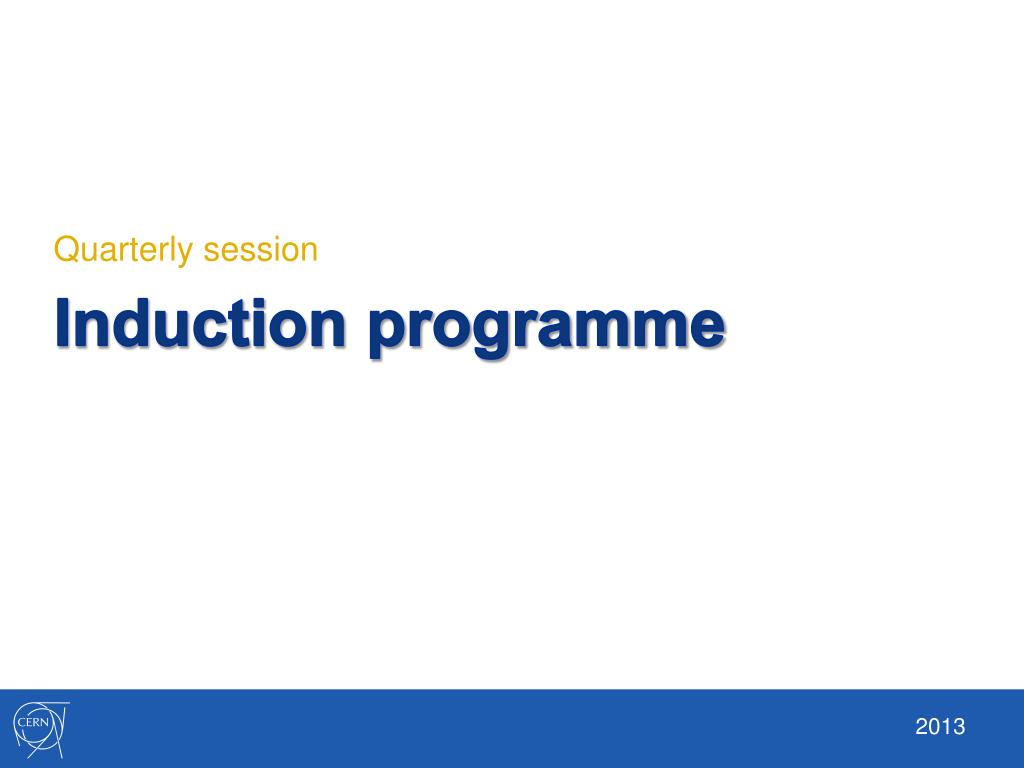 Quarterly session

Induction programme

CERN

2013